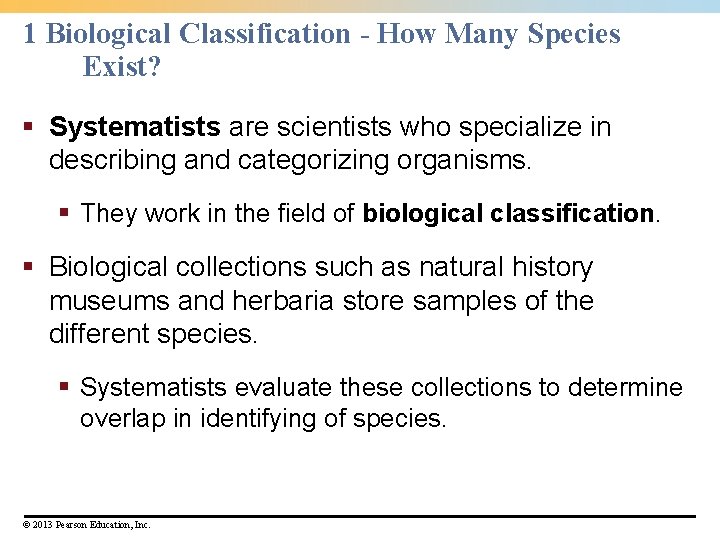 1 Biological Classification - How Many Species Exist?

▪ Systematists are scientists who specialize in describing and categorizing organisms.

▪ They work in the field of biological classification.

▪ Biological collections such as natural history museums and herbaria store samples of the different species.

▪ Systematists evaluate these collections to determine overlap in identifying of species.

© 2013 Pearson Education, Inc.